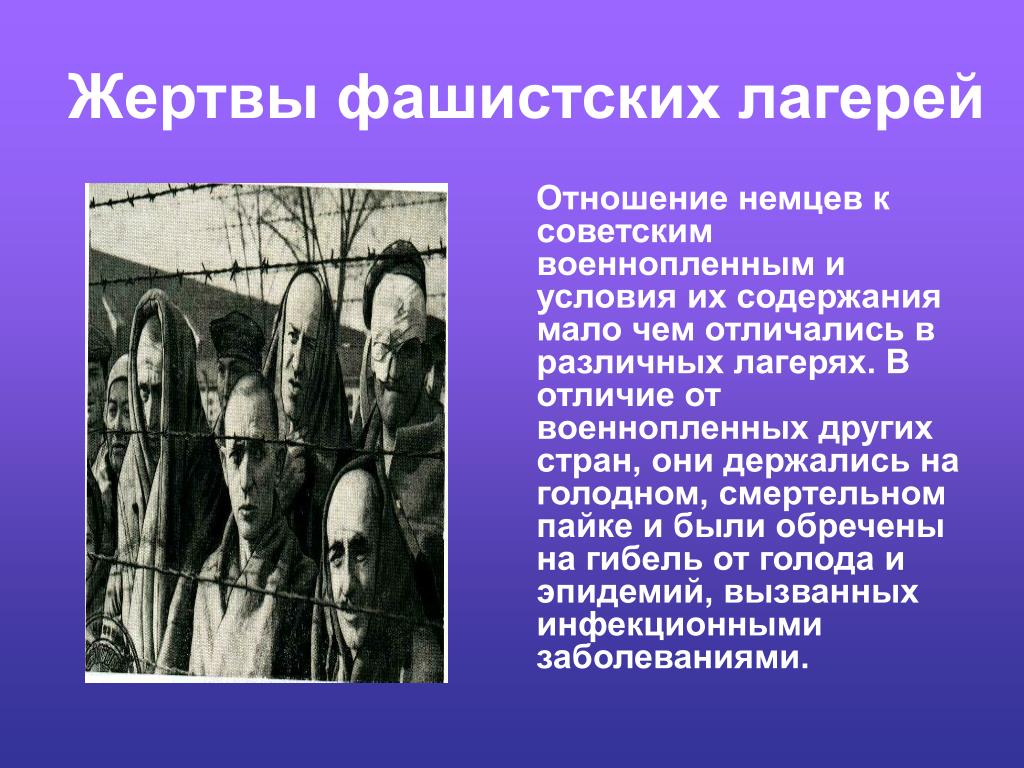 Жертвы фашистских лагерей

Отношение немцев к советским военнопленным и условия их содержания мало чем отличались в различных лагерях. В отличие от военнопленных других стран, они держались на голодном, смертельном пайке и были обречены на гибель от голода и эпидемий, вызванных инфекционными заболеваниями.